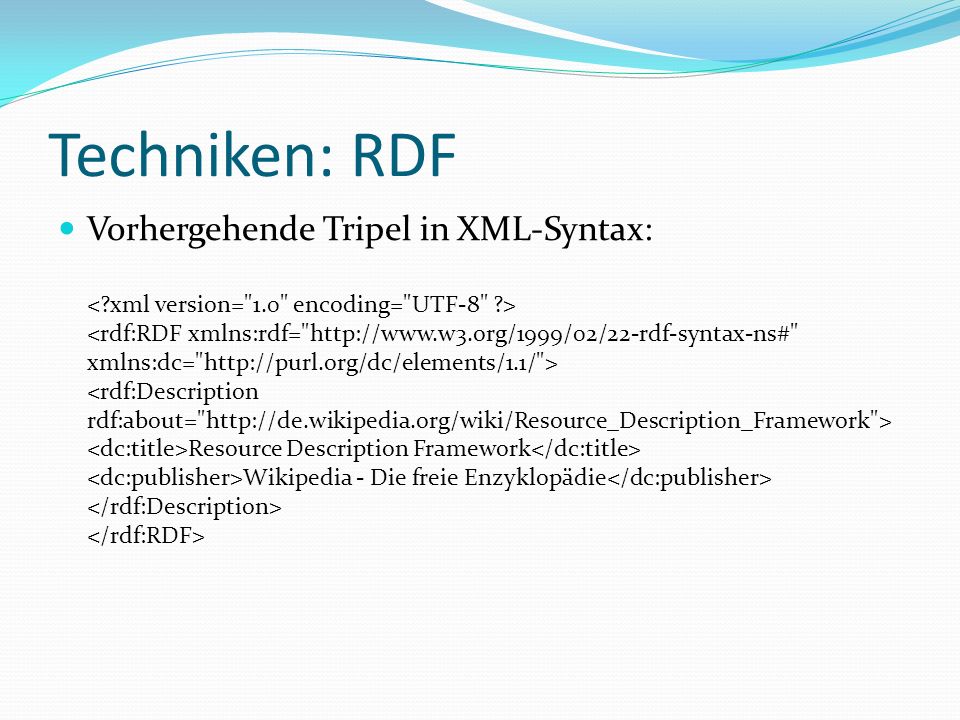 Techniken: RDF

Vorhergehende Tripel in XML-Syntax:

<?xml version="1.0" encoding="UTF-8" ?>
<rdf:RDF xmlns:rdf="http://www.w3.org/1999/02/22-rdf-syntax-ns#"
xmlns:dc="http://purl.org/dc/elements/1.1/">
<rdf:Description
rdf:about="http://de.wikipedia.org/wiki/Resource_Description_Framework">
<dc:title>Resource Description Framework</dc:title>
<dc:publisher>Wikipedia - Die freie Enzyklopädie</dc:publisher>
</rdf:Description>
</rdf:RDF>